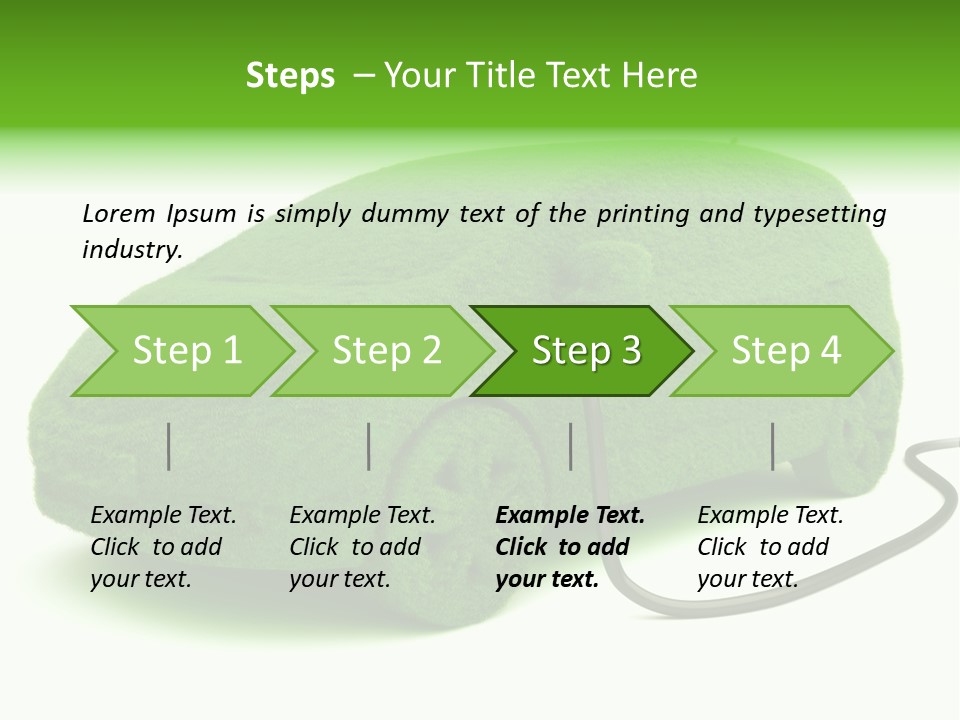 Steps – Your Title Text Here

Lorem Ipsum is simply dummy text of the printing and typesetting industry.

Step 1

Step 2

Step 3

Step 4

Example Text. Click to add your text.

Example Text. Click to add your text.

Example Text. Click to add your text.

Example Text. Click to add your text.